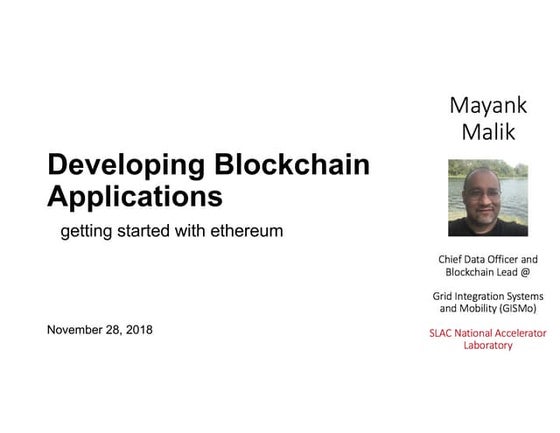 Developing Blockchain Applications

getting started with ethereum

November 28, 2018

Mayank Malik

Chief Data Officer and Blockchain Lead @

Grid Integration Systems and Mobility (GISMo)

SLAC National Accelerator Laboratory